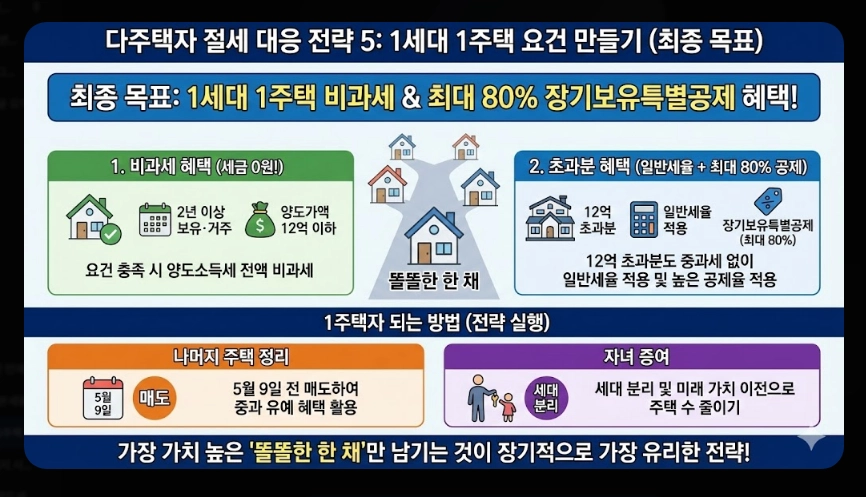 다주택자 절세 대응 전략 5: 1세대 1주택 요건 만들기 (최종 목표)

최종 목표: 1세대 1주택 비과세 & 최대 80% 장기보유특별공제 혜택!

1. 비과세 혜택 (세금 0원!)

2년 이상 보유·거주

양도가액 12억 이하

요건 충족 시 양도소득세 전액 비과세

똘똘한 한 채

2. 초과분 혜택 (일반세율 + 최대 80% 공제)

12억 초과분

일반세율 적용

장기보유특별공제 (최대 80%)

12억 초과분도 중과세 없이 일반세율 적용 및 높은 공제율 적용

1주택자 되는 방법 (전략 실행)

나머지 주택 정리

5월 9일

매도

5월 9일 전 매도하여 중과 유예 혜택 활용

자녀 증여

세대 분리

세대 분리 및 미래 가치 이전으로 주택 수 줄이기

가장 가치 높은 '똘똘한 한 채'만 남기는 것이 장기적으로 가장 유리한 전략!